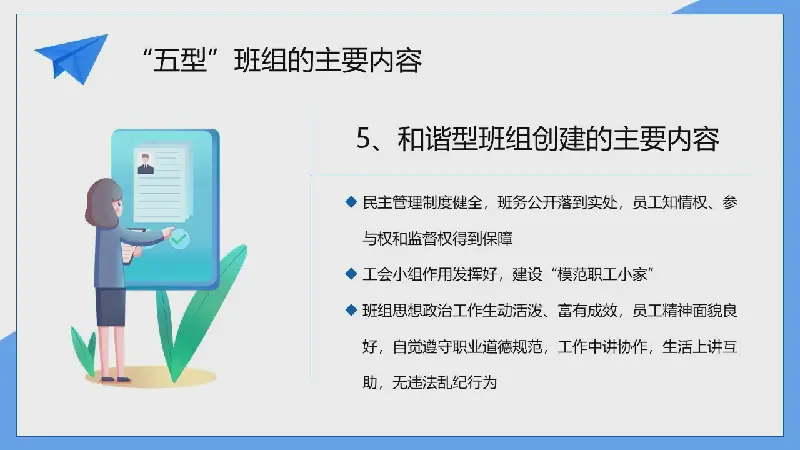 “五型”班组的主要内容

5、和谐型班组创建的主要内容

◆ 民主管理制度健全，班务公开落到实处，员工知情权、参与权和监督权得到保障

◆ 工会小组作用发挥好，建设“模范职工小家”

◆ 班组思想政治工作生动活泼、富有成效，员工精神面貌良好，自觉遵守职业道德规范，工作中讲协作，生活上讲互助，无违法乱纪行为